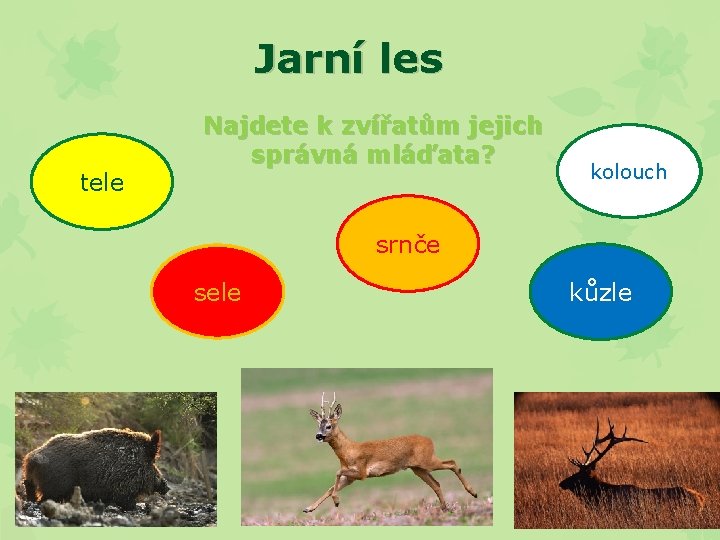 Jarní les

Najdete k zvířatům jejich správná mláďata?

tele

kolouch

srnče

sele

kůzle